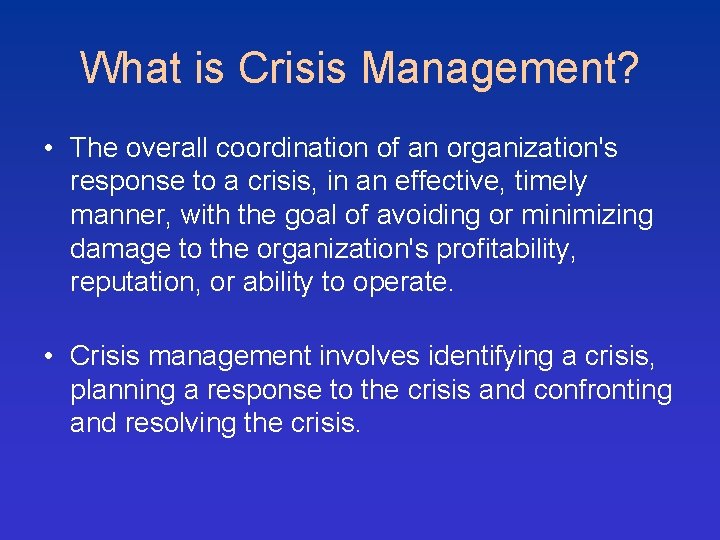 What is Crisis Management?

• The overall coordination of an organization's response to a crisis, in an effective, timely manner, with the goal of avoiding or minimizing damage to the organization's profitability, reputation, or ability to operate.

• Crisis management involves identifying a crisis, planning a response to the crisis and confronting and resolving the crisis.